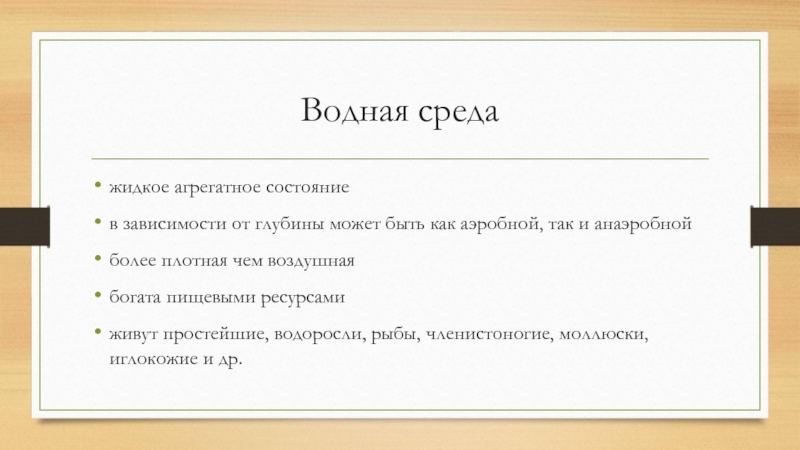 Водная среда

• жидкое агрегатное состояние

• в зависимости от глубины может быть как аэробной, так и анаэробной

• более плотная чем воздушная

• богата пищевыми ресурсами

• живут простейшие, водоросли, рыбы, членистоногие, моллюски, иглокожие и др.